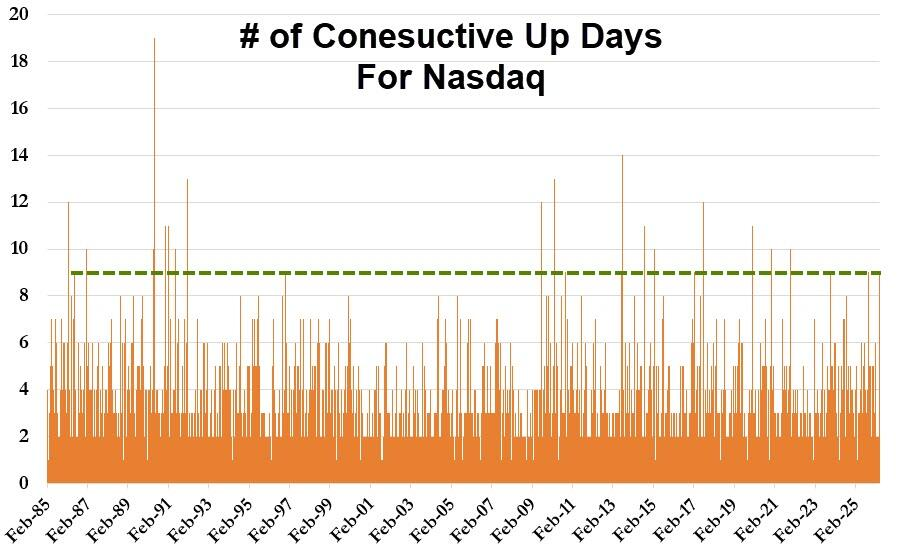 # of Conesuctive Up Days
For Nasdaq

20
18
16
14
12
10
8
6
4
2
0

Feb-85
Feb-87
Feb-89
Feb-91
Feb-93
Feb-95
Feb-97
Feb-99
Feb-01
Feb-03
Feb-05
Feb-07
Feb-09
Feb-11
Feb-13
Feb-15
Feb-17
Feb-19
Feb-21
Feb-23
Feb-25